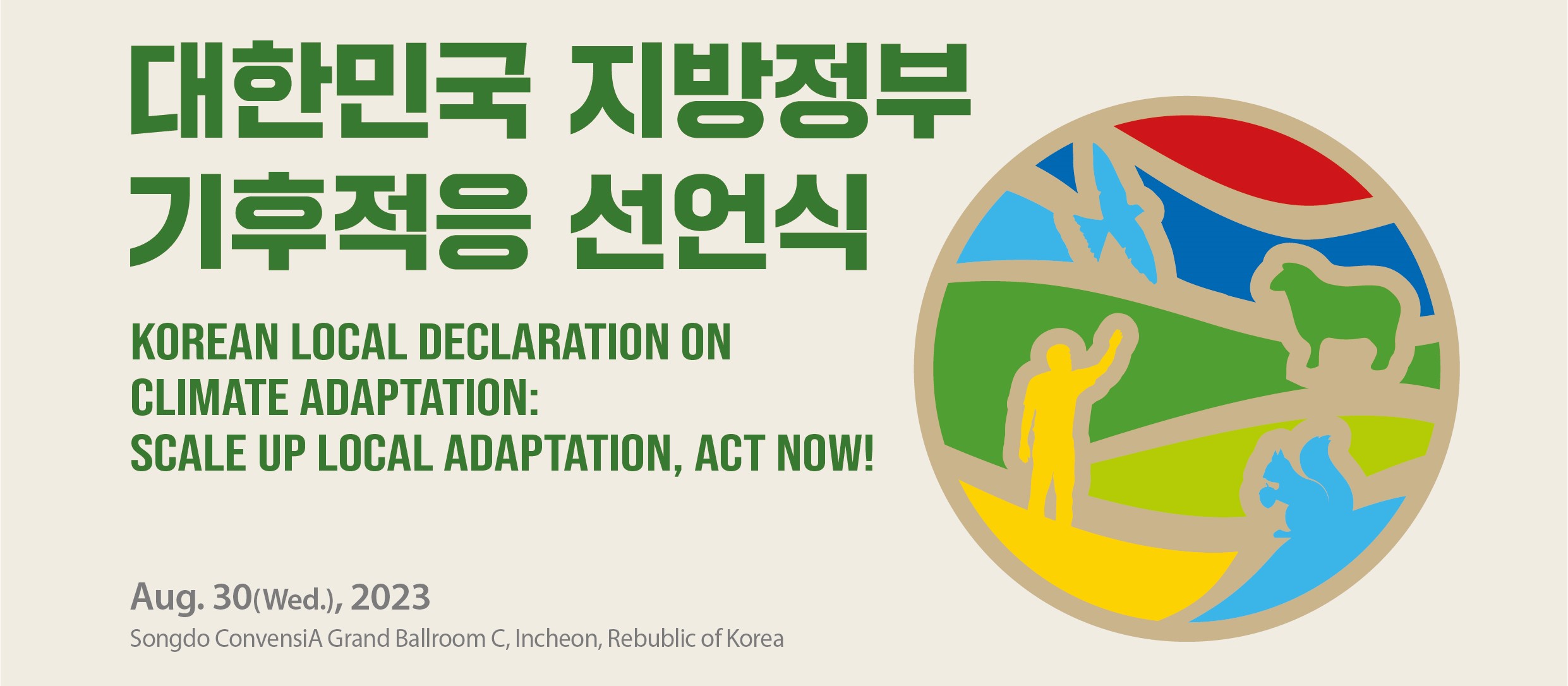 대한민국 지방정부
기후적응 선언식

KOREAN LOCAL DECLARATION ON
CLIMATE ADAPTATION:
SCALE UP LOCAL ADAPTATION, ACT NOW!

Aug. 30(Wed.), 2023
Songdo ConvensiA Grand Ballroom C, Incheon, Rebublic of Korea